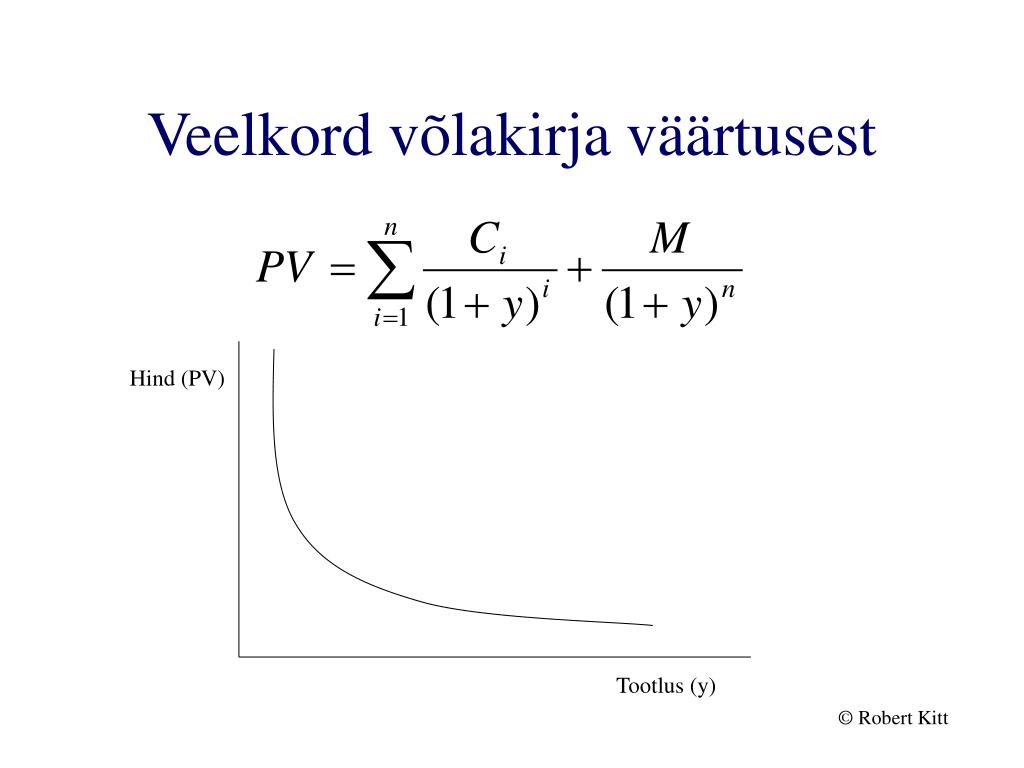 Veelkord võlakirja väärtusest

$PV = \sum_{i=1}^{n} \frac{C_i}{(1+y)^i} + \frac{M}{(1+y)^n}$

Hind (PV)

Tootlus (y)

© Robert Kitt